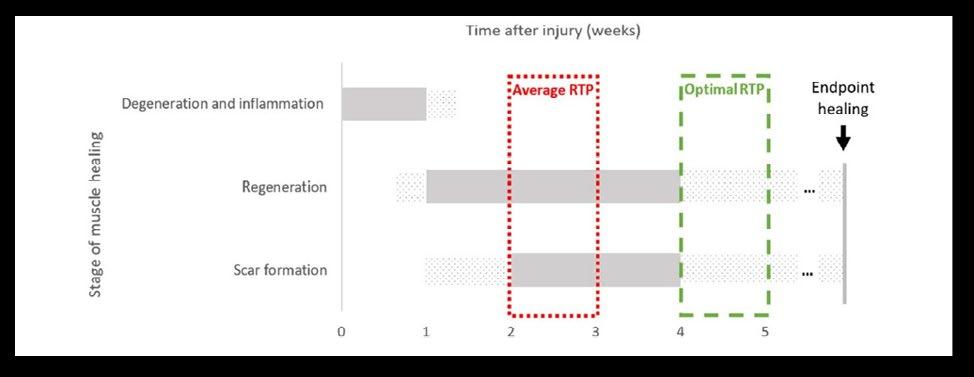 Time after injury (weeks)

Stage of muscle healing

Degeneration and inflammation

Regeneration

Scar formation

Average RTP

Optimal RTP

Endpoint healing

...

...

0
1
2
3
4
5